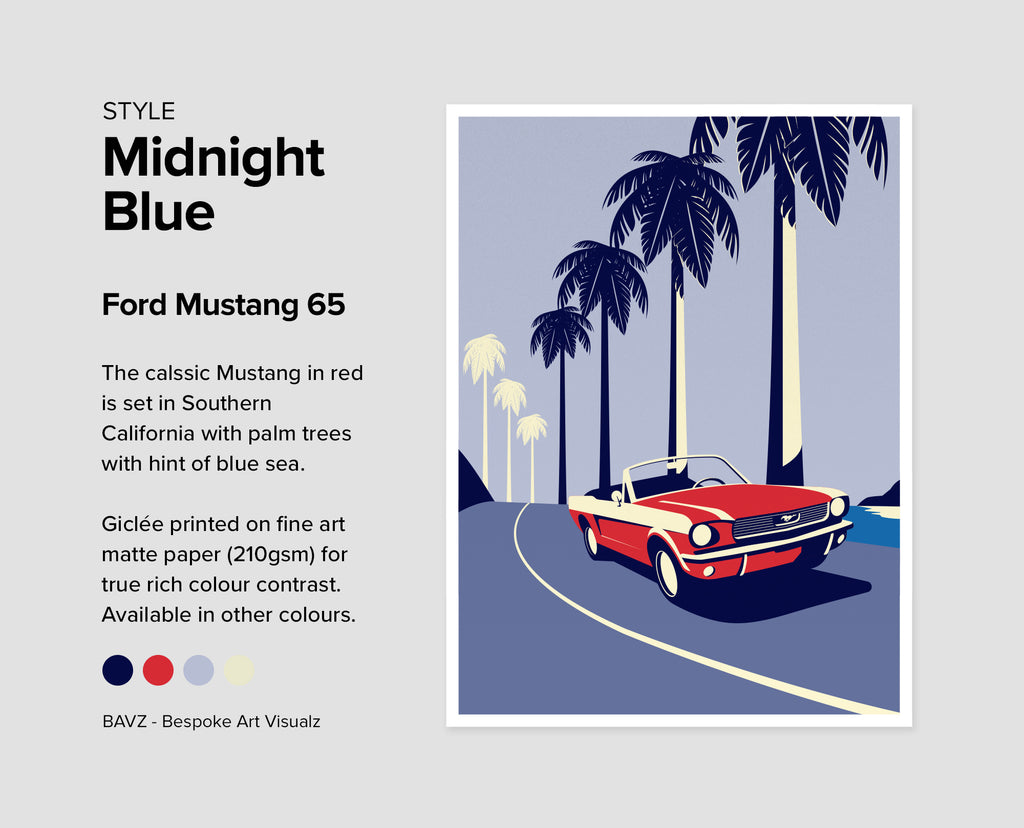 STYLE
Midnight Blue

Ford Mustang 65

The calssic Mustang in red is set in Southern California with palm trees with hint of blue sea.

Giclée printed on fine art matte paper (210gsm) for true rich colour contrast. Available in other colours.

BAVZ - Bespoke Art Visualz